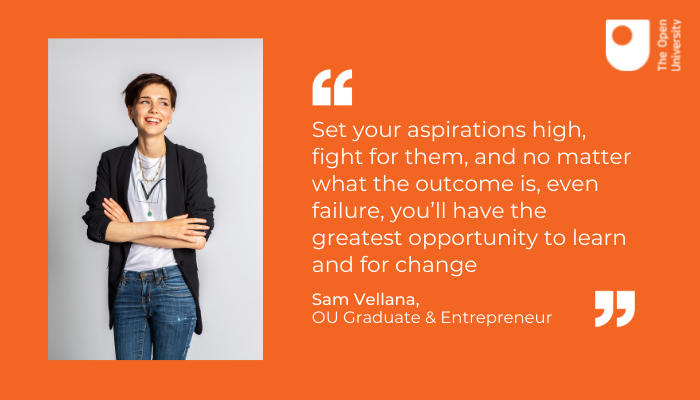 The Open University

“

Set your aspirations high, fight for them, and no matter what the outcome is, even failure, you’ll have the greatest opportunity to learn and for change

Sam Vellana,
OU Graduate & Entrepreneur

”